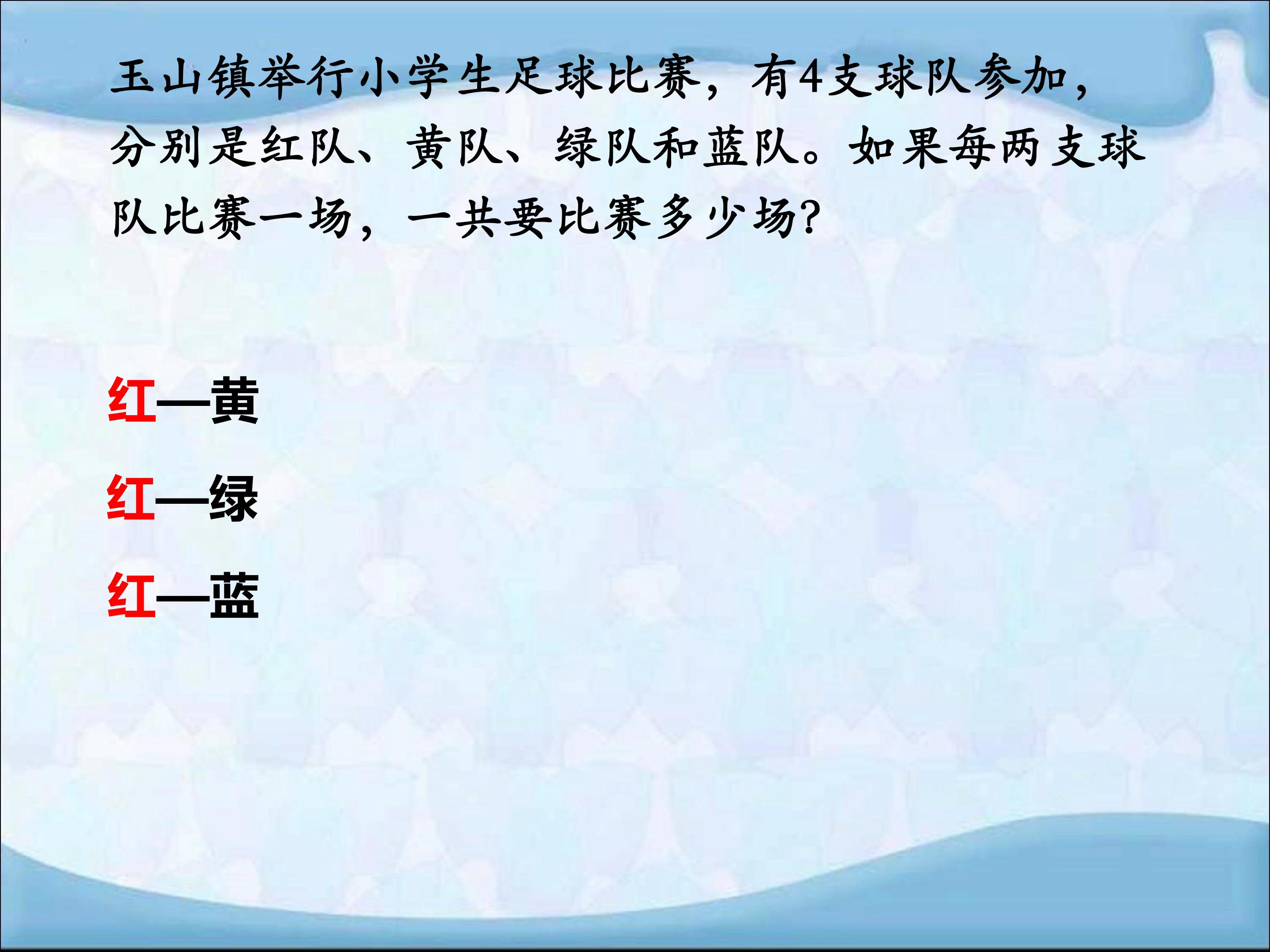 玉山镇举行小学生足球比赛，有4支球队参加，分别是红队、黄队、绿队和蓝队。如果每两支球队比赛一场，一共要比赛多少场?

红—黄

红—绿

红—蓝